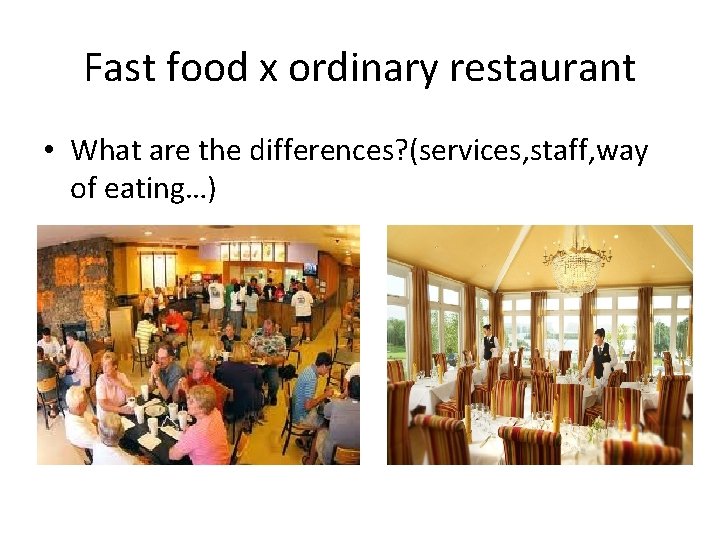 Fast food x ordinary restaurant

• What are the differences?(services,staff,way of eating…)